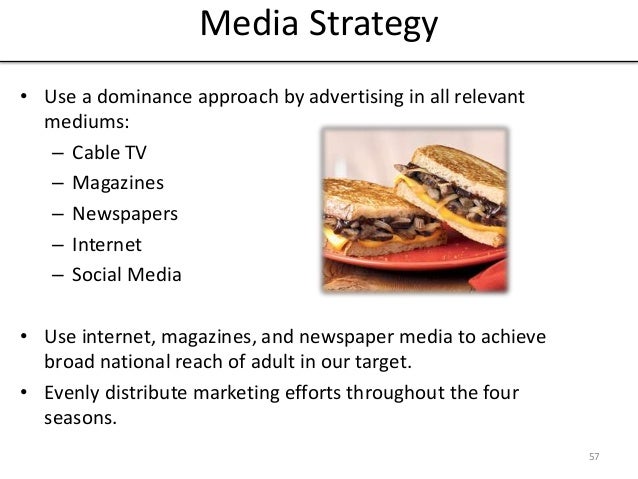 Media Strategy

• Use a dominance approach by advertising in all relevant mediums:
– Cable TV
– Magazines
– Newspapers
– Internet
– Social Media

• Use internet, magazines, and newspaper media to achieve broad national reach of adult in our target.
• Evenly distribute marketing efforts throughout the four seasons.

57